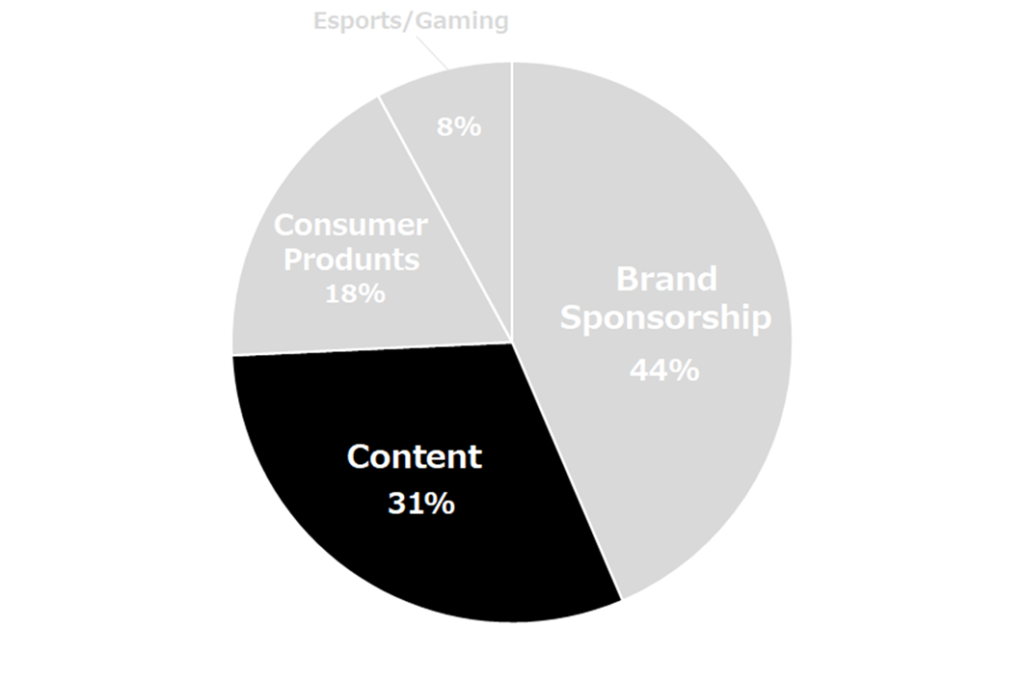 Esports/Gaming

8%

Consumer Produnts 18%

Brand Sponsorship 44%

Content 31%